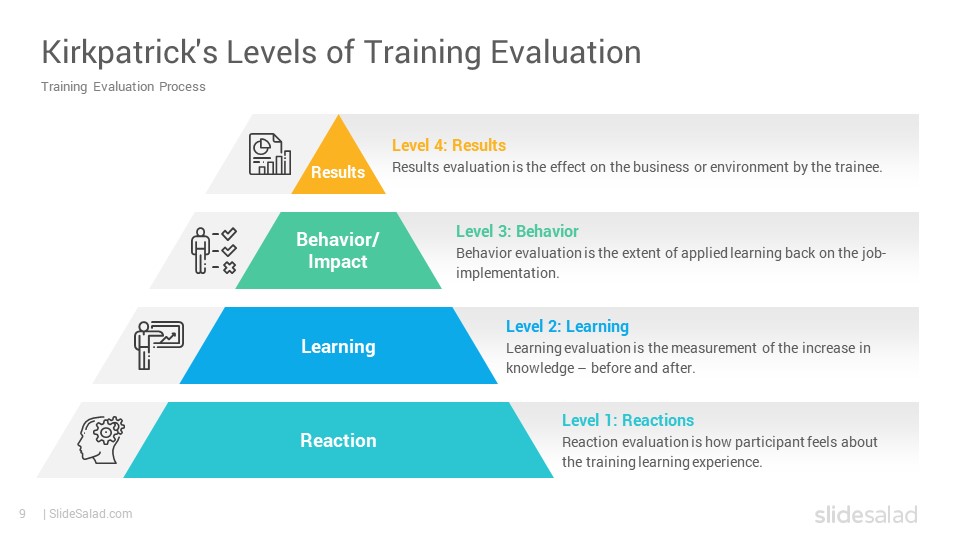 Kirkpatrick's Levels of Training Evaluation

Training Evaluation Process

Results

Level 4: Results
Results evaluation is the effect on the business or environment by the trainee.

Behavior/ Impact

Level 3: Behavior
Behavior evaluation is the extent of applied learning back on the job-implementation.

Learning

Level 2: Learning
Learning evaluation is the measurement of the increase in knowledge – before and after.

Reaction

Level 1: Reactions
Reaction evaluation is how participant feels about the training learning experience.

9 | SlideSalad.com

slidesalad